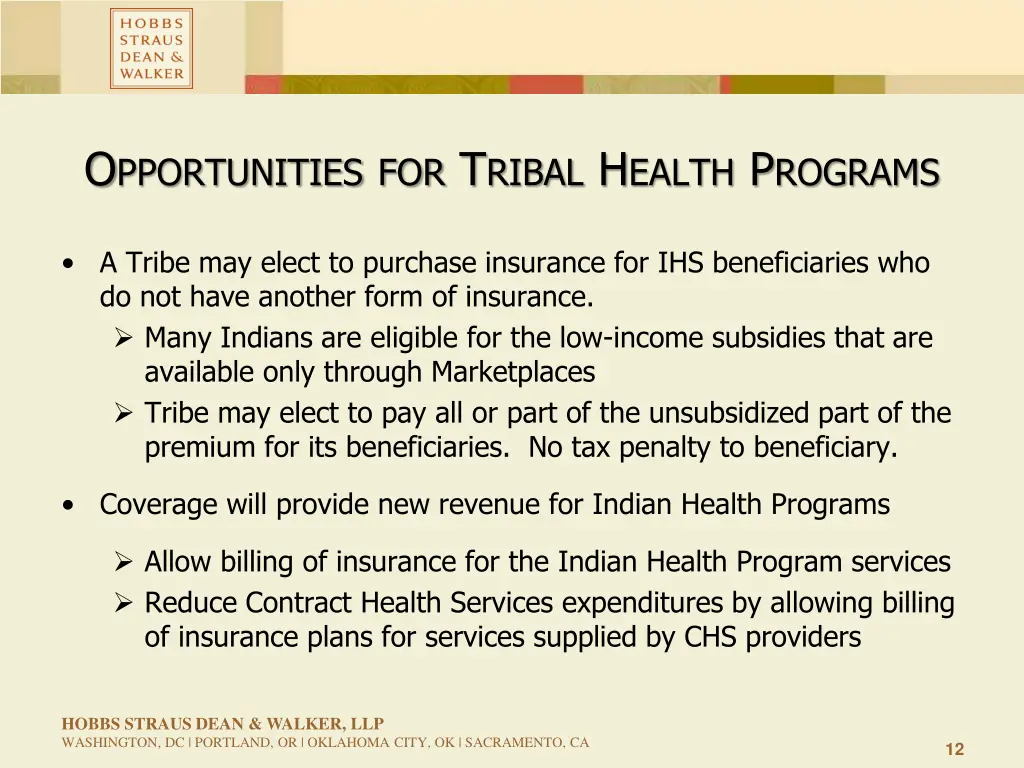 HOBBS
STRAUS
DEAN &
WALKER

OPPORTUNITIES FOR TRIBAL HEALTH PROGRAMS

• A Tribe may elect to purchase insurance for IHS beneficiaries who do not have another form of insurance.
  ➢ Many Indians are eligible for the low-income subsidies that are available only through Marketplaces
  ➢ Tribe may elect to pay all or part of the unsubsidized part of the premium for its beneficiaries. No tax penalty to beneficiary.

• Coverage will provide new revenue for Indian Health Programs

  ➢ Allow billing of insurance for the Indian Health Program services
  ➢ Reduce Contract Health Services expenditures by allowing billing of insurance plans for services supplied by CHS providers

HOBBS STRAUS DEAN & WALKER, LLP
WASHINGTON, DC | PORTLAND, OR | OKLAHOMA CITY, OK | SACRAMENTO, CA

12